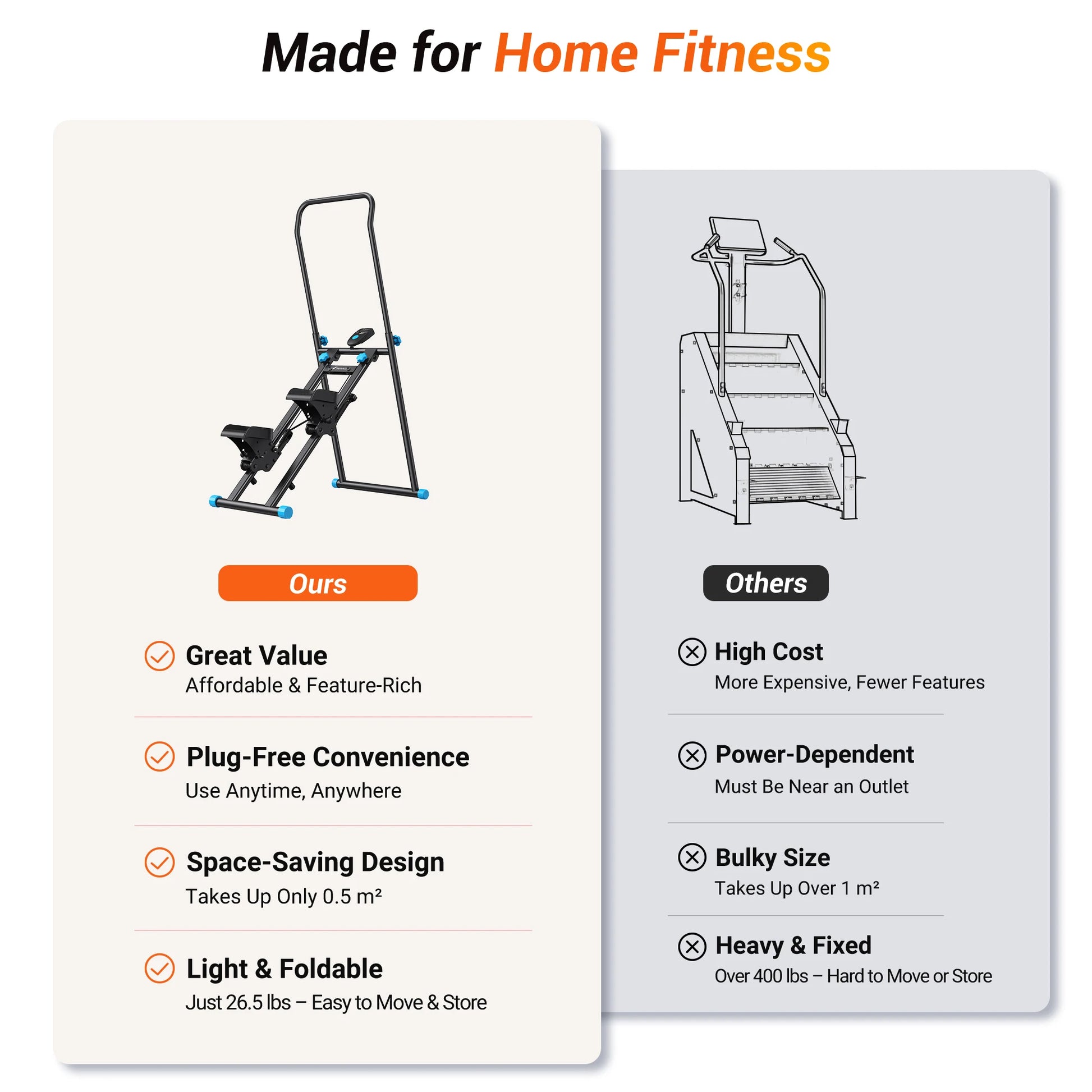 Made for Home Fitness

Ours

Great Value
Affordable & Feature-Rich

Plug-Free Convenience
Use Anytime, Anywhere

Space-Saving Design
Takes Up Only 0.5 m²

Light & Foldable
Just 26.5 lbs – Easy to Move & Store

Others

High Cost
More Expensive, Fewer Features

Power-Dependent
Must Be Near an Outlet

Bulky Size
Takes Up Over 1 m²

Heavy & Fixed
Over 400 lbs – Hard to Move or Store